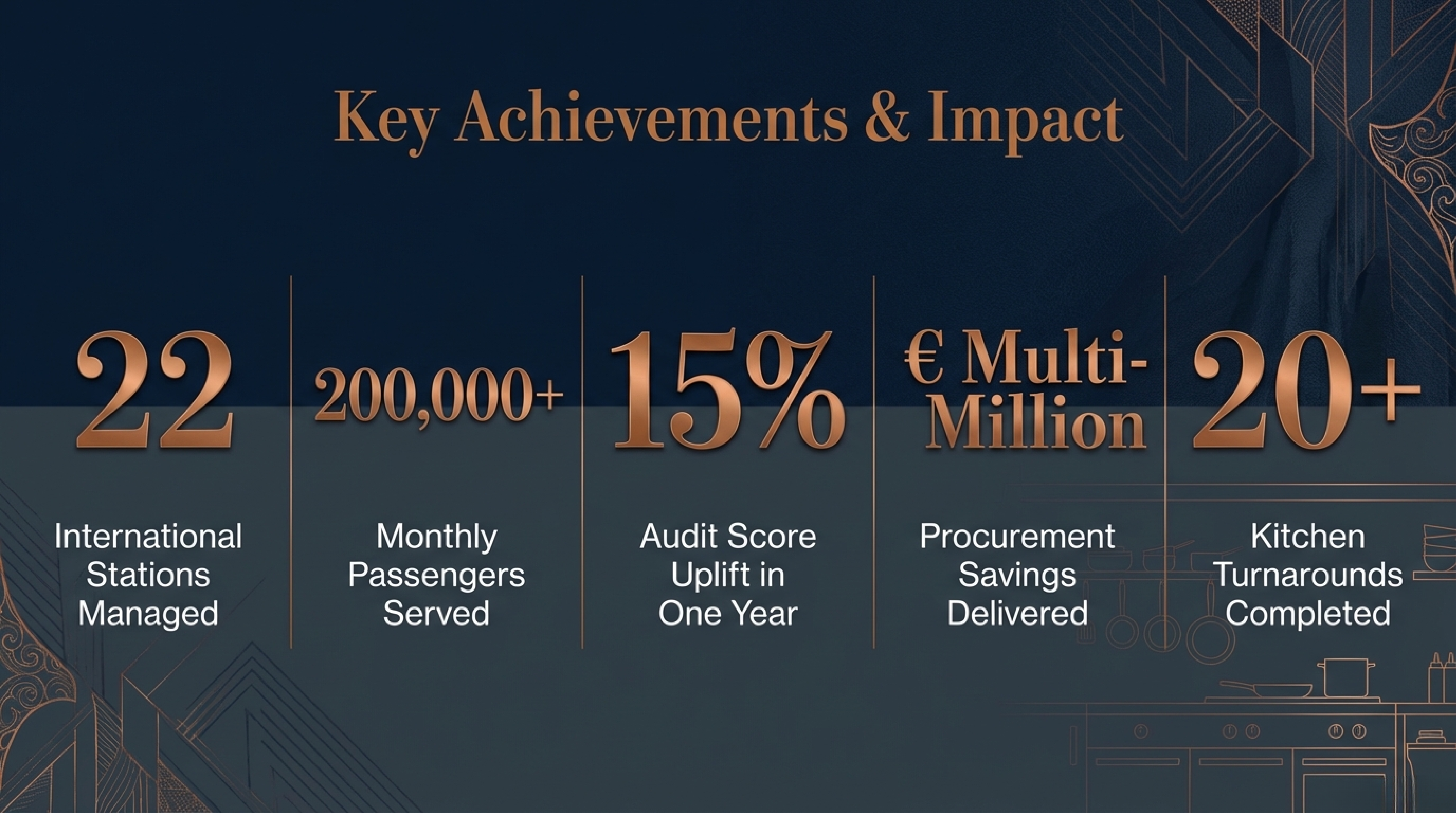 Key Achievements & Impact

22

International Stations Managed

200,000+

Monthly Passengers Served

15%

Audit Score Uplift in One Year

€ Multi-Million

Procurement Savings Delivered

20+

Kitchen Turnarounds Completed